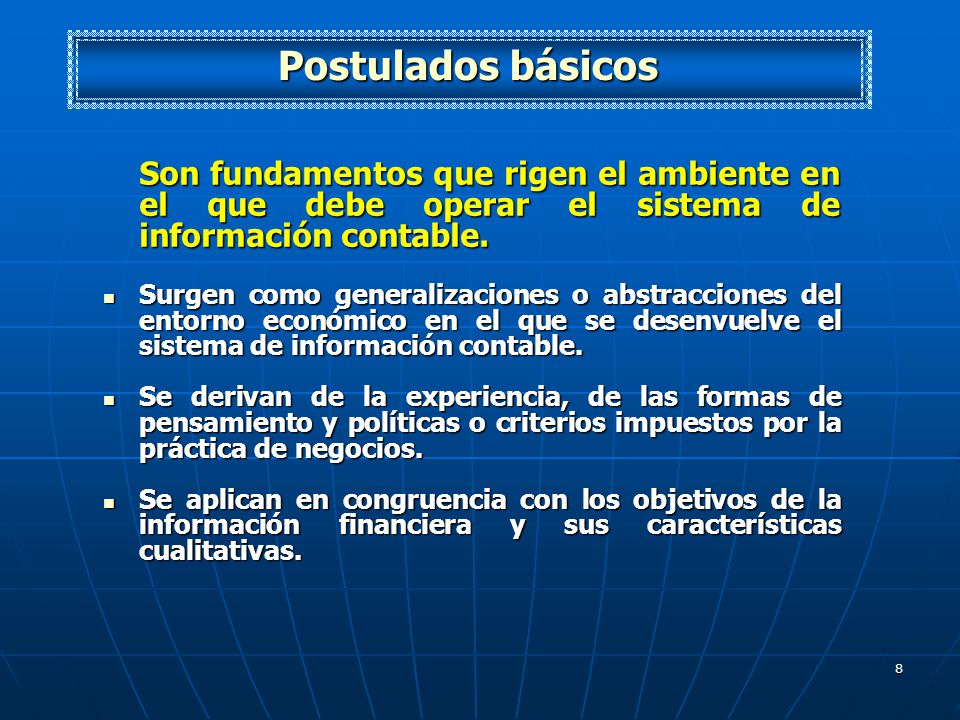 Postulados básicos

Son fundamentos que rigen el ambiente en el que debe operar el sistema de información contable.

- Surgen como generalizaciones o abstracciones del entorno económico en el que se desenvuelve el sistema de información contable.

- Se derivan de la experiencia, de las formas de pensamiento y políticas o criterios impuestos por la práctica de negocios.

- Se aplican en congruencia con los objetivos de la información financiera y sus características cualitativas.

8